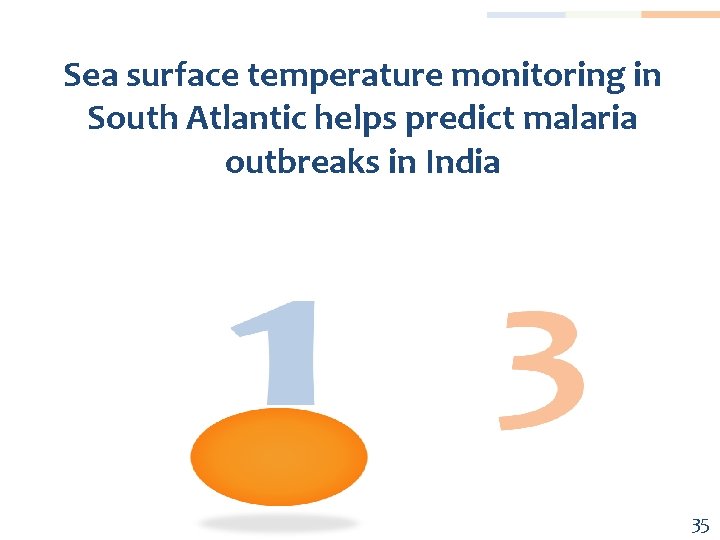 Sea surface temperature monitoring in South Atlantic helps predict malaria outbreaks in India

1

3

35